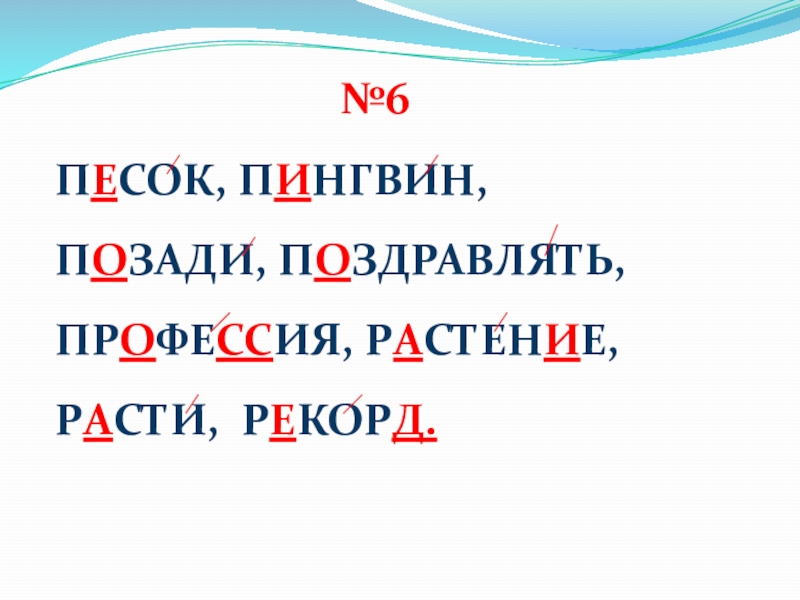 №6

ПЕСОК, ПИНГВИН,

ПОЗАДИ, ПОЗДРАВЛЯТЬ,

ПРОФЕССИЯ, РАСТЕНИЕ,

РАСТИ, РЕКОРД.